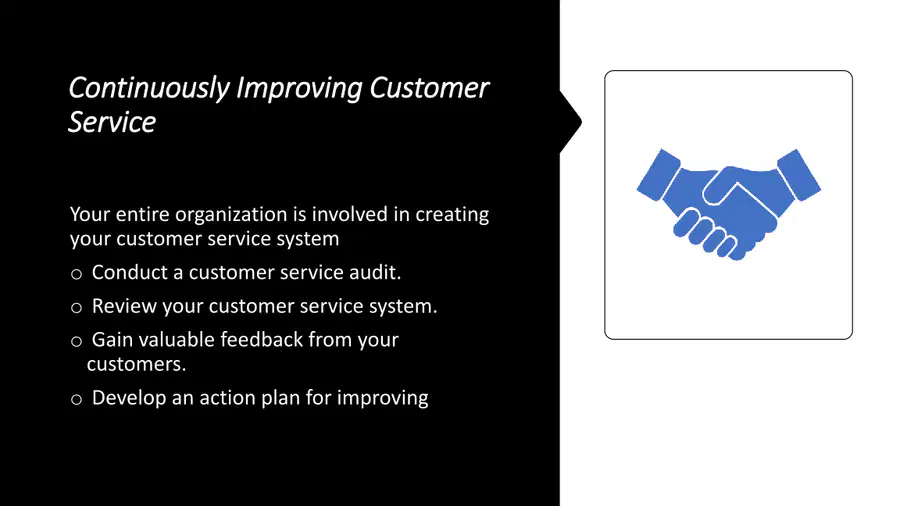 Continuously Improving Customer Service

Your entire organization is involved in creating your customer service system

o Conduct a customer service audit.

o Review your customer service system.

o Gain valuable feedback from your customers.

o Develop an action plan for improving